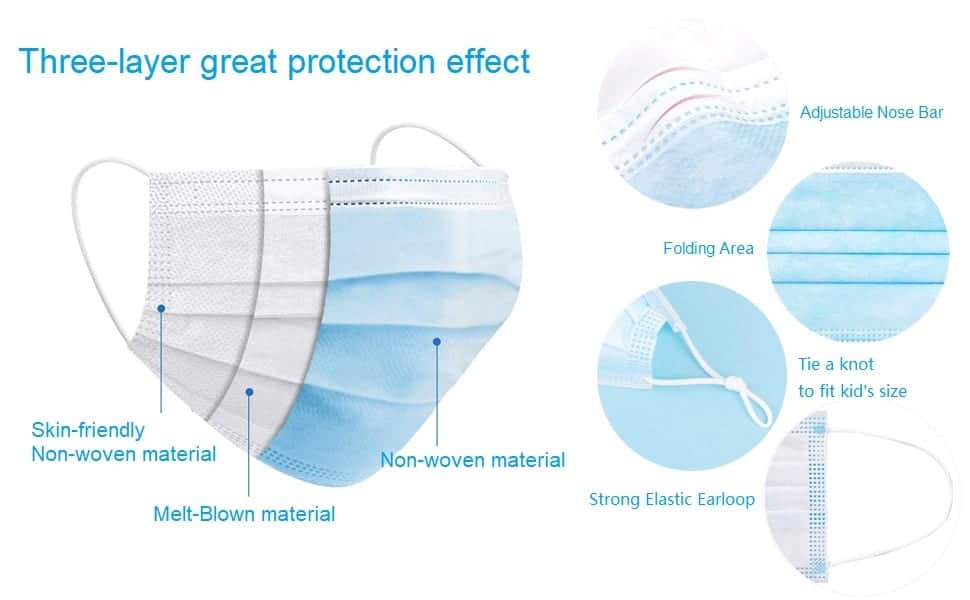 Three-layer great protection effect

Skin-friendly
Non-woven material

Melt-Blown material

Non-woven material

Adjustable Nose Bar

Folding Area

Tie a knot
to fit kid's size

Strong Elastic Earloop